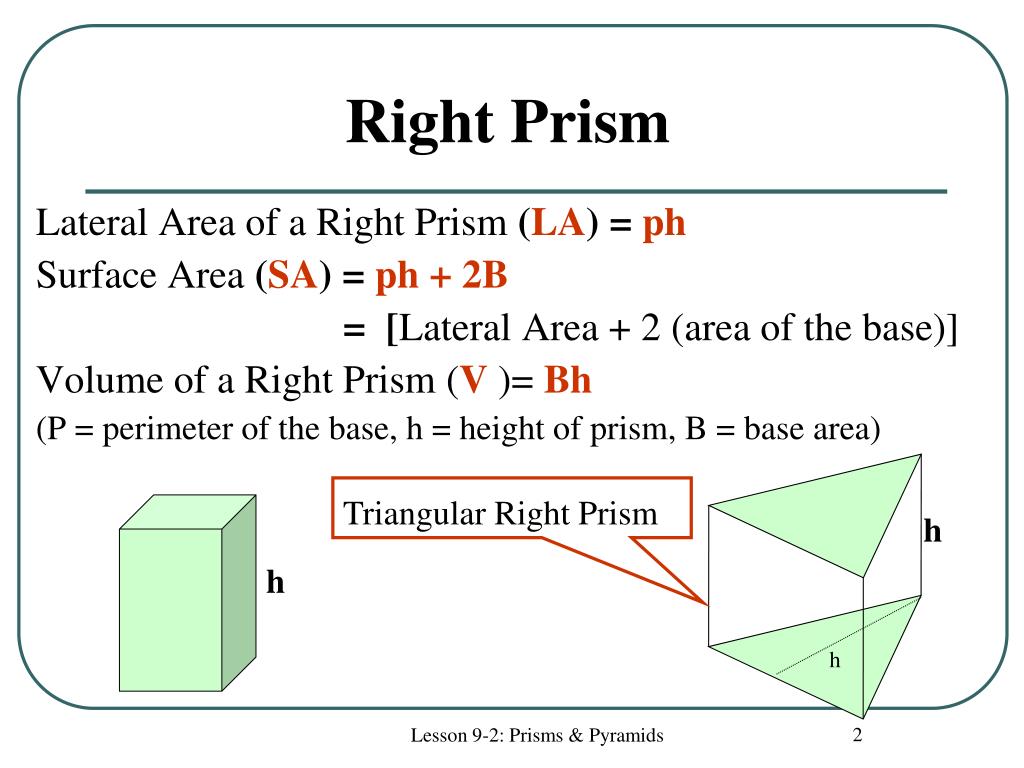 Right Prism

Lateral Area of a Right Prism (LA) = ph
Surface Area (SA) = ph + 2B
= [Lateral Area + 2 (area of the base)]
Volume of a Right Prism (V )= Bh
(P = perimeter of the base, h = height of prism, B = base area)

Triangular Right Prism

h

h

h

Lesson 9-2: Prisms & Pyramids

2